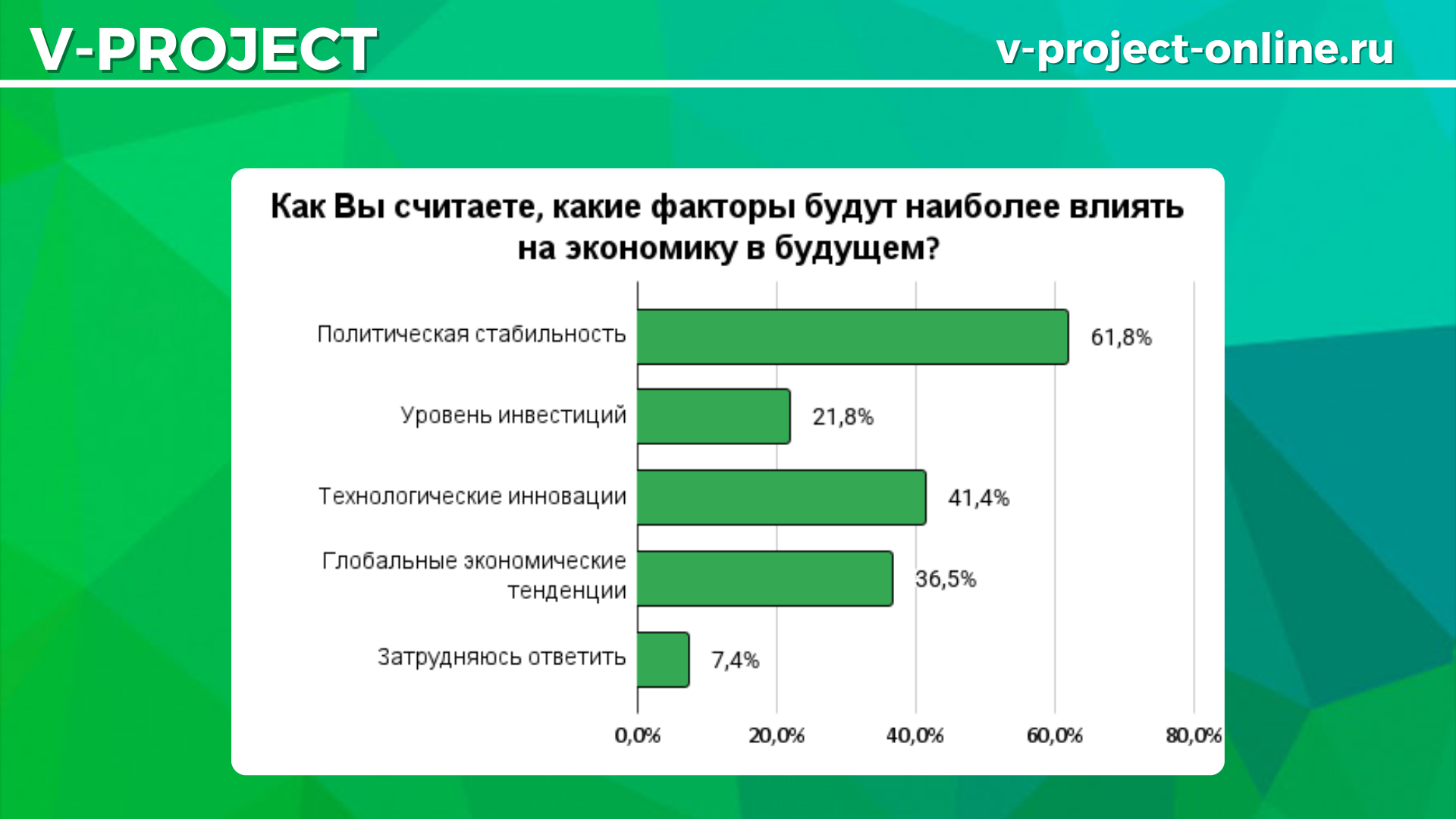 V-PROJECT

v-project-online.ru

Как Вы считаете, какие факторы будут наиболее влиять на экономику в будущем?

Политическая стабильность 61,8%

Уровень инвестиций 21,8%

Технологические инновации 41,4%

Глобальные экономические тенденции 36,5%

Затрудняюсь ответить 7,4%

0,0% 20,0% 40,0% 60,0% 80,0%